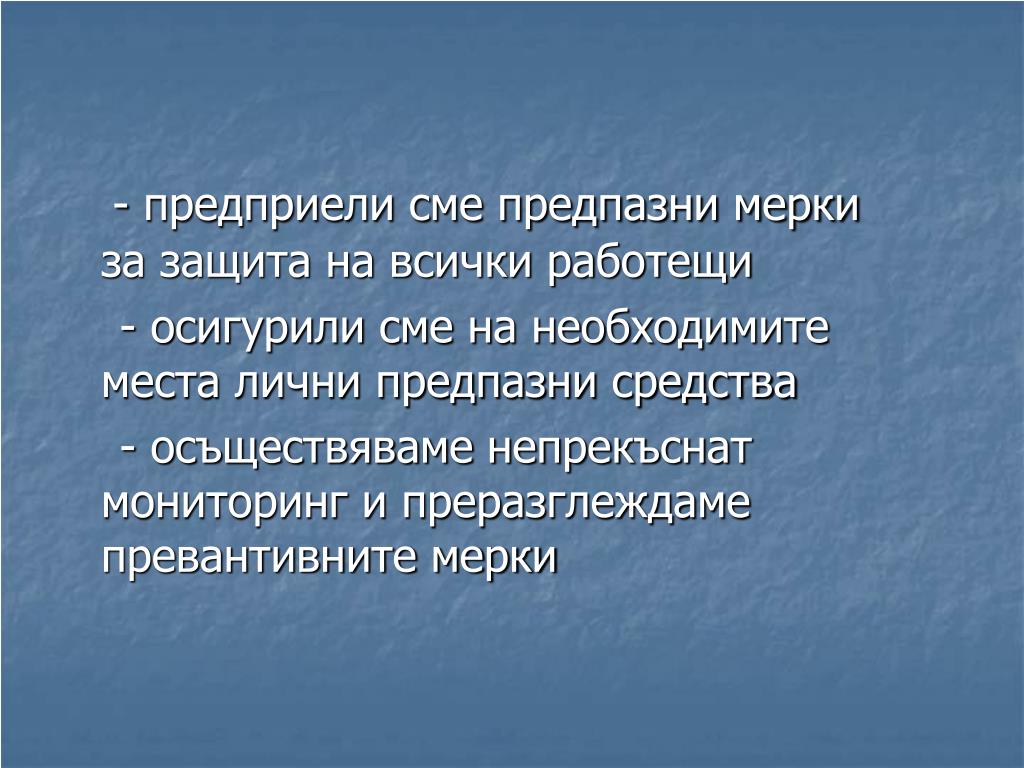 - предприели сме предпазни мерки за защита на всички работещи

- осигурили сме на необходимите места лични предпазни средства

- осъществяваме непрекъснат мониторинг и преразглеждаме превантивните мерки